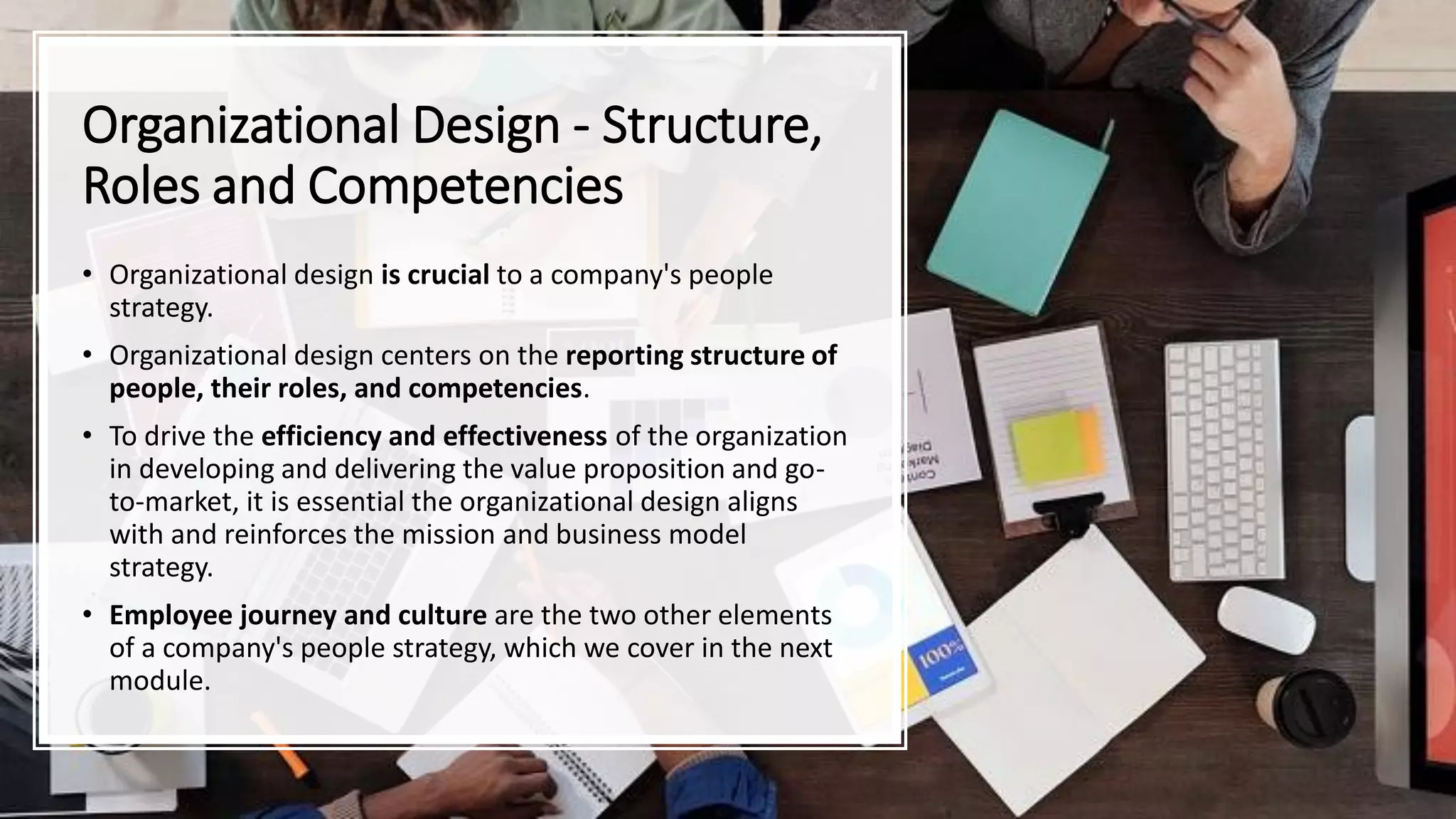 Organizational Design - Structure, Roles and Competencies

• Organizational design is crucial to a company's people strategy.

• Organizational design centers on the reporting structure of people, their roles, and competencies.

• To drive the efficiency and effectiveness of the organization in developing and delivering the value proposition and go-to-market, it is essential the organizational design aligns with and reinforces the mission and business model strategy.

• Employee journey and culture are the two other elements of a company's people strategy, which we cover in the next module.

100%